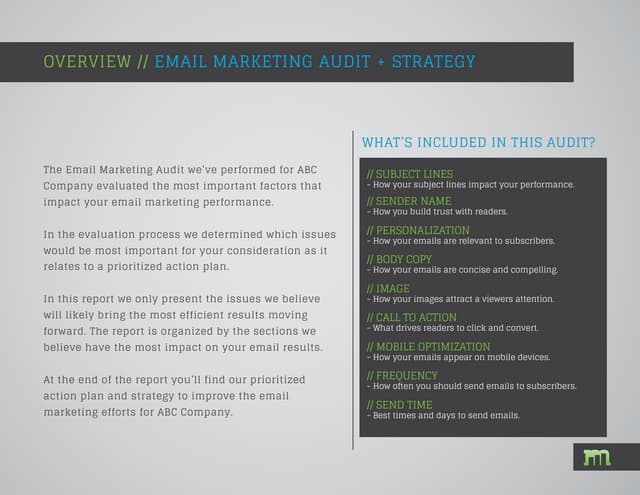 OVERVIEW // EMAIL MARKETING AUDIT + STRATEGY

The Email Marketing Audit we've performed for ABC Company evaluated the most important factors that impact your email marketing performance.

In the evaluation process we determined which issues would be most important for your consideration as it relates to a prioritized action plan.

In this report we only present the issues we believe will likely bring the most efficient results moving forward. The report is organized by the sections we believe have the most impact on your email results.

At the end of the report you'll find our prioritized action plan and strategy to improve the email marketing efforts for ABC Company.

WHAT'S INCLUDED IN THIS AUDIT?

// SUBJECT LINES
- How your subject lines impact your performance.

// SENDER NAME
- How you build trust with readers.

// PERSONALIZATION
- How your emails are relevant to subscribers.

// BODY COPY
- How your emails are concise and compelling.

// IMAGE
- How your images attract a viewers attention.

// CALL TO ACTION
- What drives readers to click and convert.

// MOBILE OPTIMIZATION
- How your emails appear on mobile devices.

// FREQUENCY
- How often you should send emails to subscribers.

// SEND TIME
- Best times and days to send emails.

m